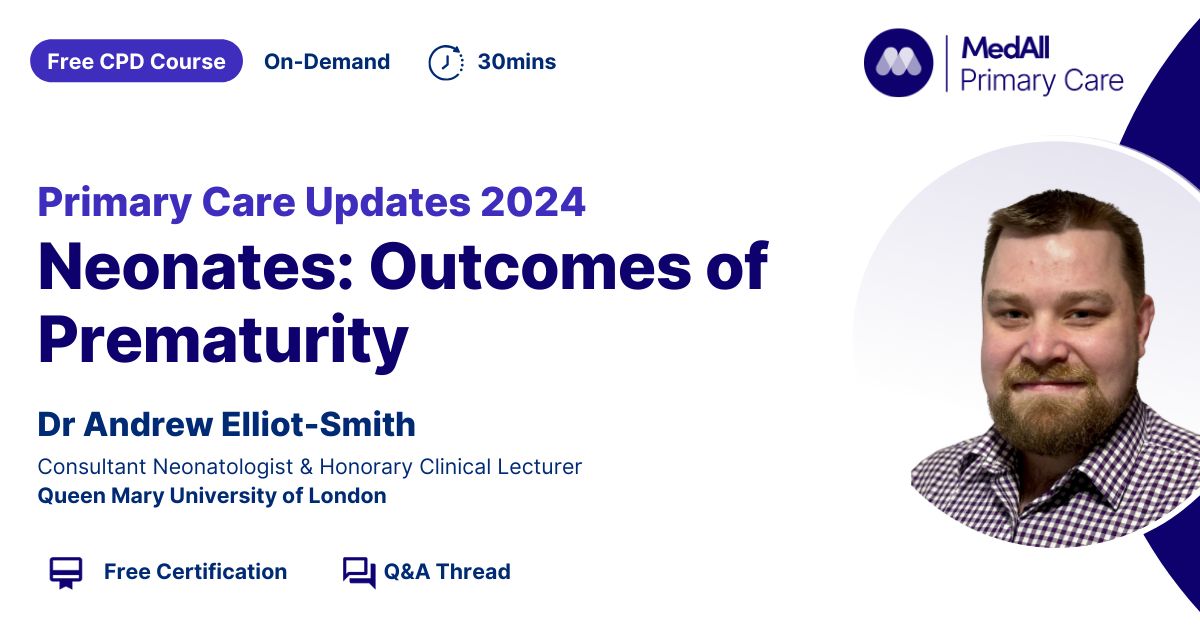 Free CPD Course On-Demand 30mins

MedAll Primary Care

Primary Care Updates 2024

Neonates: Outcomes of Prematurity

Dr Andrew Elliot-Smith

Consultant Neonatologist & Honorary Clinical Lecturer
Queen Mary University of London

Free Certification Q&A Thread